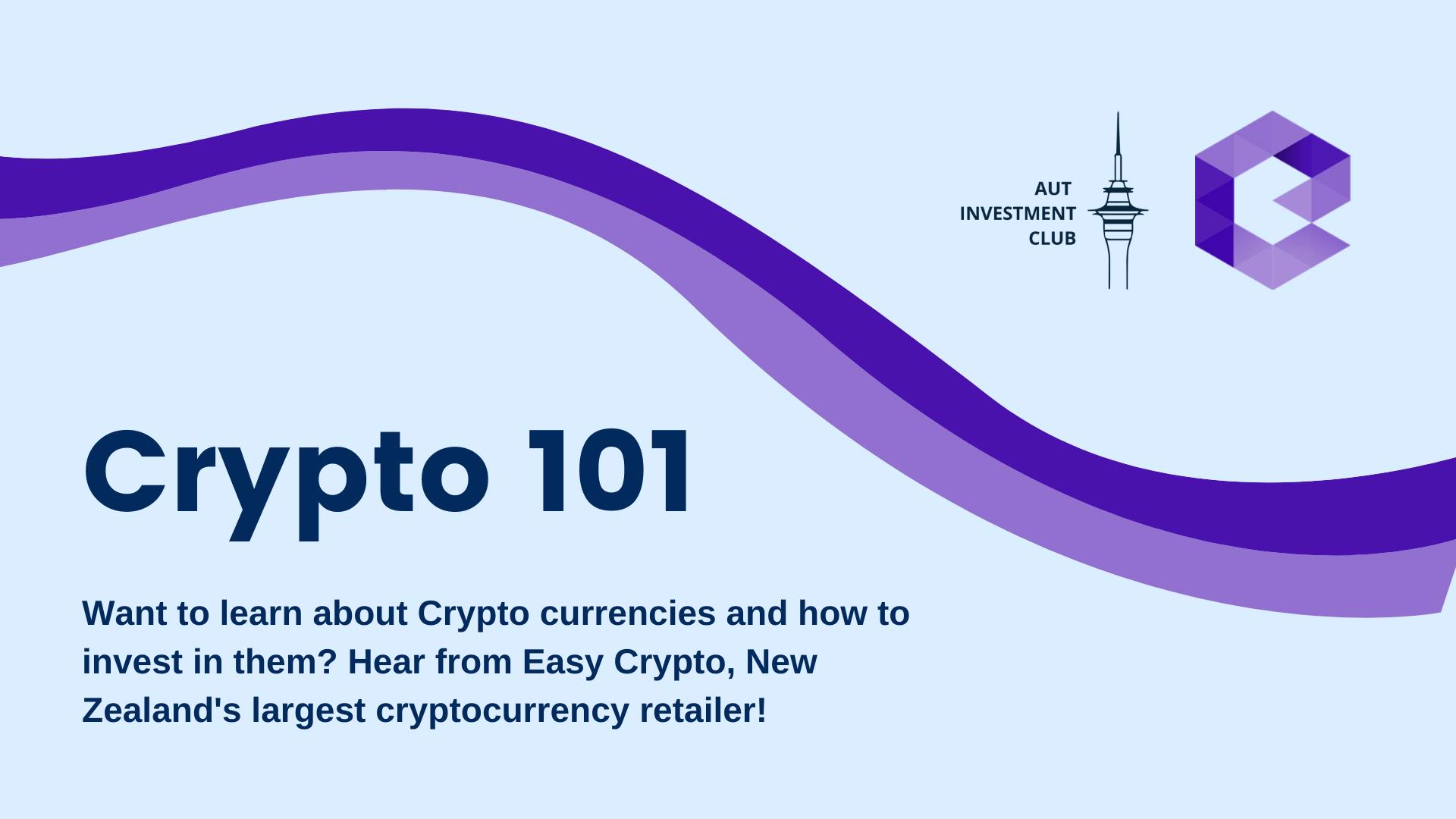 AUT
INVESTMENT
CLUB

Crypto 101

Want to learn about Crypto currencies and how to invest in them? Hear from Easy Crypto, New Zealand's largest cryptocurrency retailer!